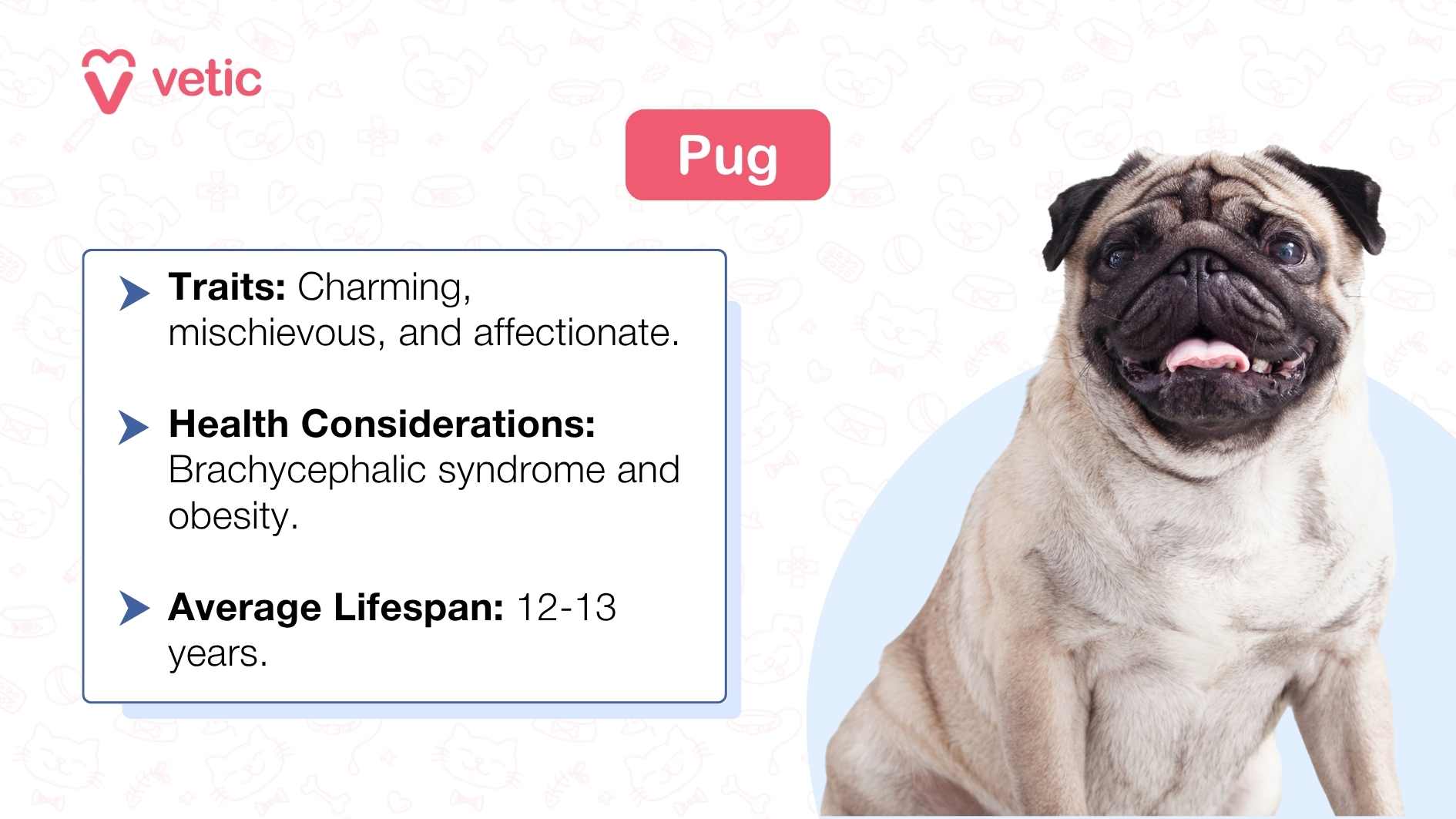 vetic

Pug

Traits: Charming, mischievous, and affectionate.

Health Considerations: Brachycephalic syndrome and obesity.

Average Lifespan: 12-13 years.